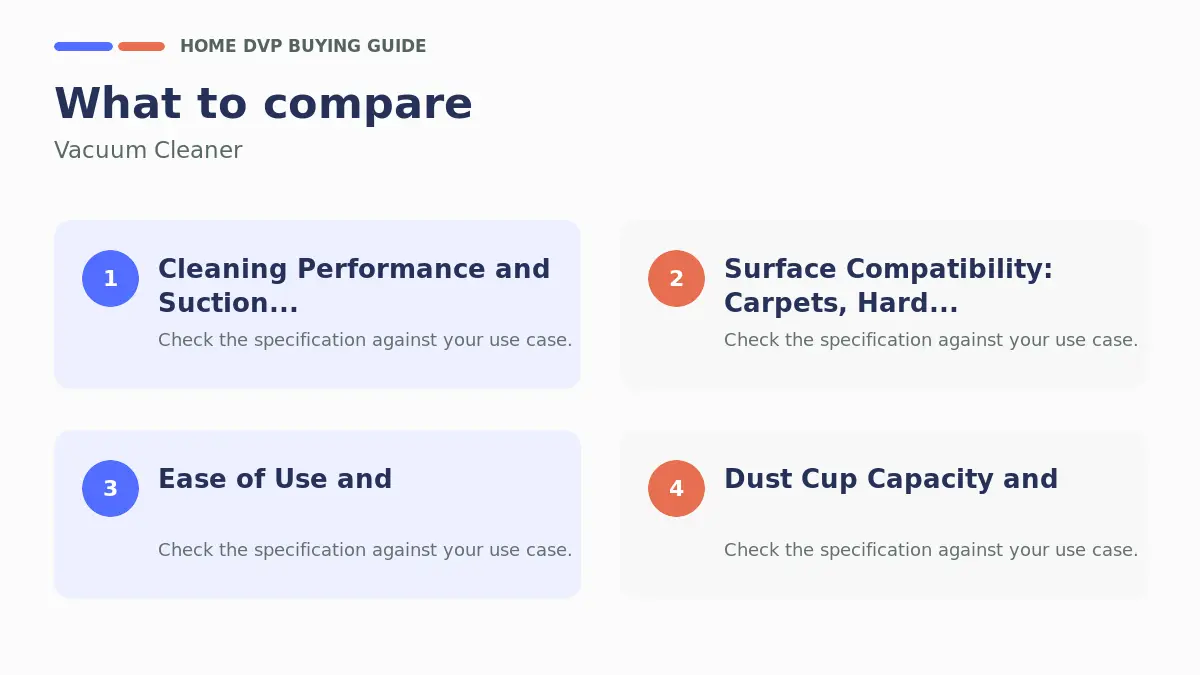 HOME DVP BUYING GUIDE

What to compare

Vacuum Cleaner

1

Cleaning Performance and Suction...

Check the specification against your use case.

2

Surface Compatibility: Carpets, Hard...

Check the specification against your use case.

3

Ease of Use and

Check the specification against your use case.

4

Dust Cup Capacity and

Check the specification against your use case.